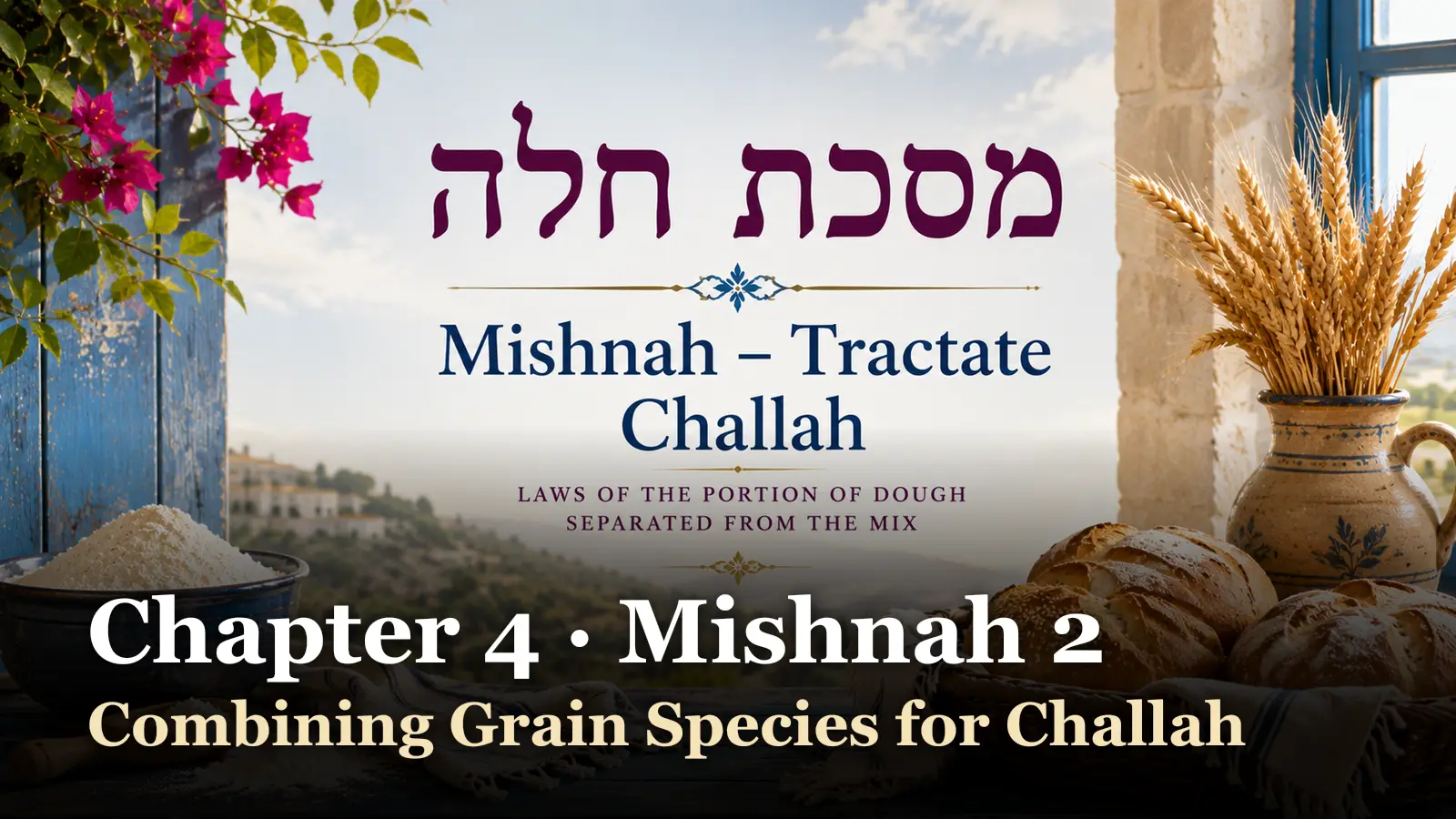 מסכת חלה

Mishnah – Tractate Challah

LAWS OF THE PORTION OF DOUGH SEPARATED FROM THE MIX

Chapter 4 · Mishnah 2

Combining Grain Species for Challah